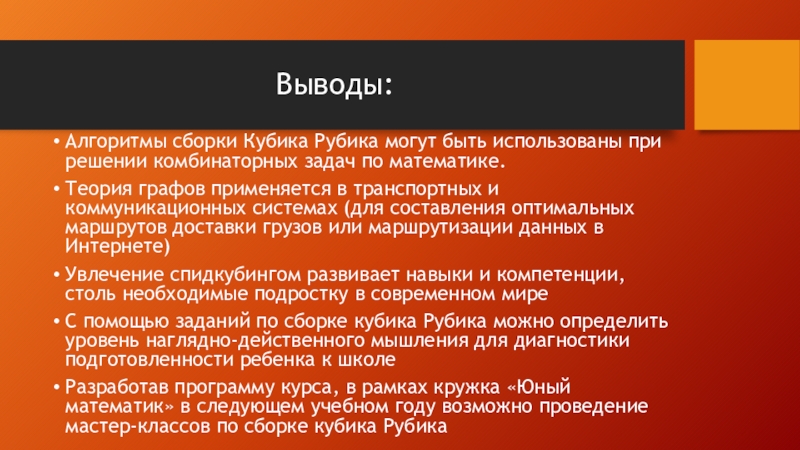 Выводы:

• Алгоритмы сборки Кубика Рубика могут быть использованы при решении комбинаторных задач по математике.

• Теория графов применяется в транспортных и коммуникационных системах (для составления оптимальных маршрутов доставки грузов или маршрутизации данных в Интернете)

• Увлечение спидкубингом развивает навыки и компетенции, столь необходимые подростку в современном мире

• С помощью заданий по сборке кубика Рубика можно определить уровень наглядно-действенного мышления для диагностики подготовленности ребенка к школе

• Разработав программу курса, в рамках кружка «Юный математик» в следующем учебном году возможно проведение мастер-классов по сборке кубика Рубика